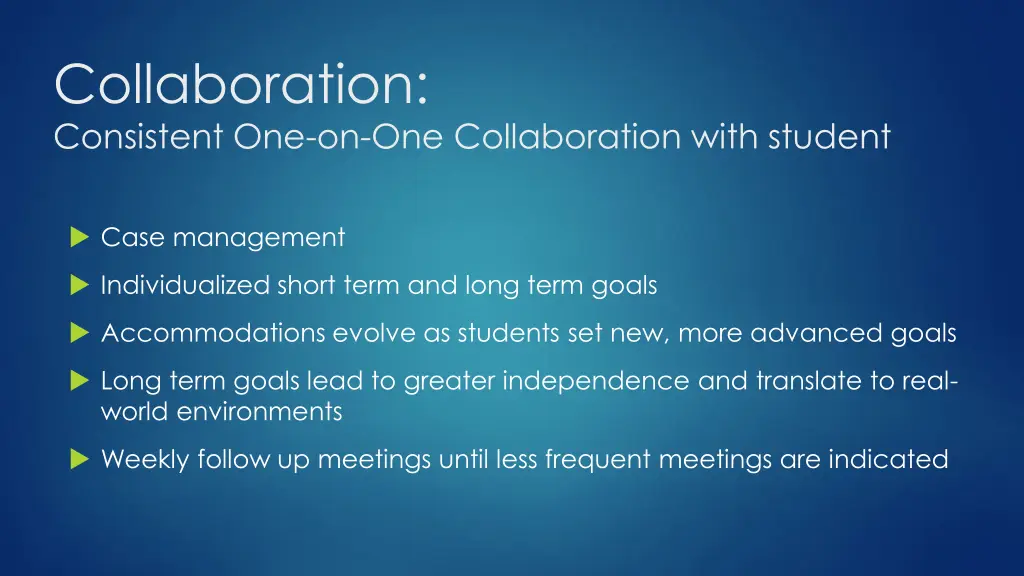 Collaboration:
Consistent One-on-One Collaboration with student

Case management

Individualized short term and long term goals

Accommodations evolve as students set new, more advanced goals

Long term goals lead to greater independence and translate to real-world environments

Weekly follow up meetings until less frequent meetings are indicated